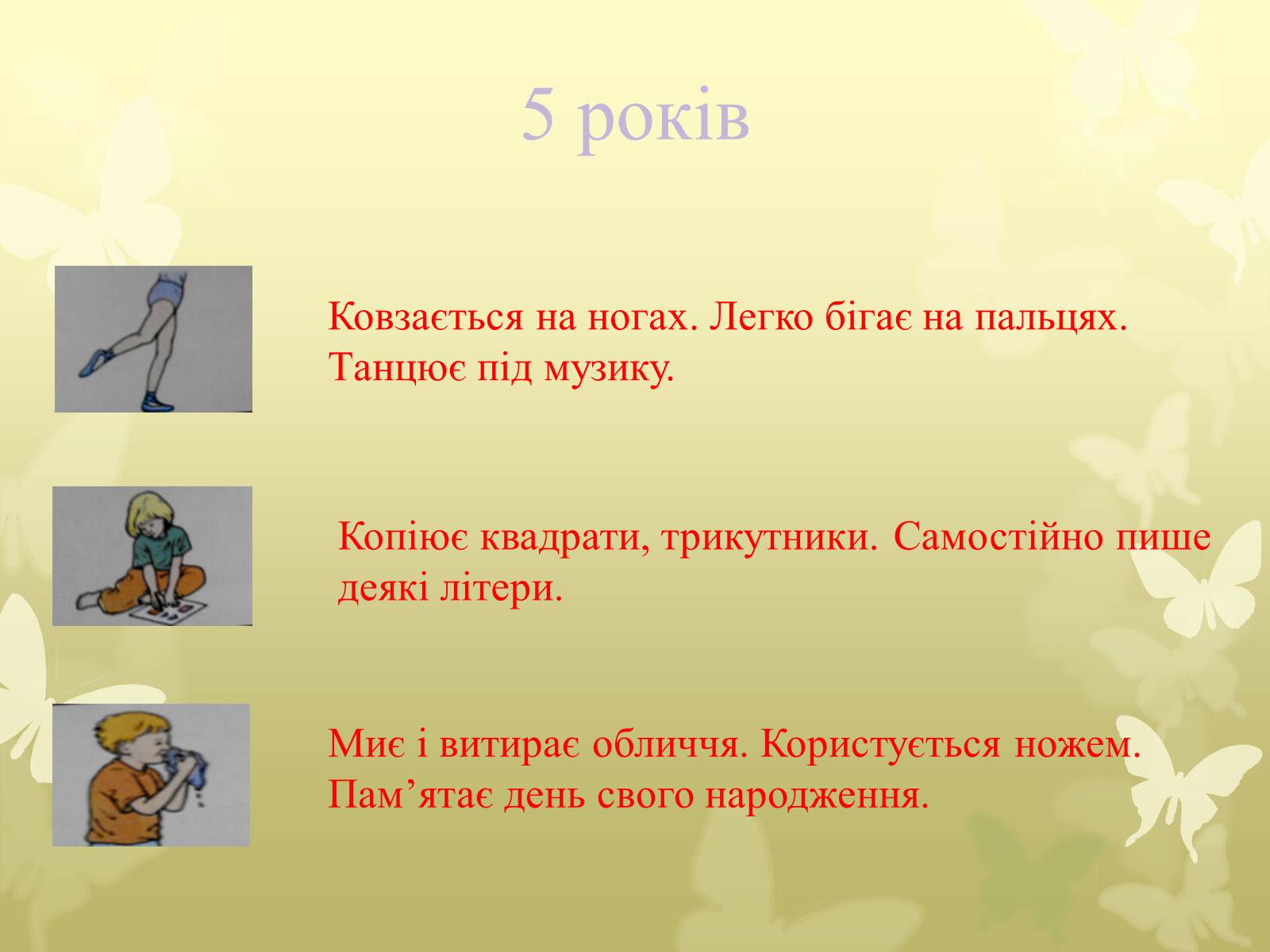 5 років

Ковзається на ногах. Легко бігає на пальцях. Танцює під музику.

Копіює квадрати, трикутники. Самостійно пише деякі літери.

Миє і витирає обличчя. Користується ножем. Пам’ятає день свого народження.